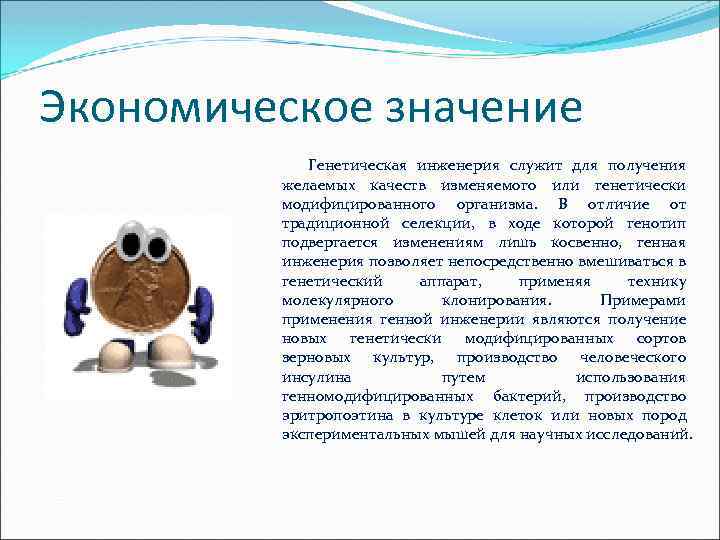 Экономическое значение

Генетическая инженерия служит для получения желаемых качеств изменяемого или генетически модифицированного организма. В отличие от традиционной селекции, в ходе которой генотип подвергается изменениям лишь косвенно, генная инженерия позволяет непосредственно вмешиваться в генетический аппарат, применяя технику молекулярного клонирования. Примерами применения генной инженерии являются получение новых генетически модифицированных сортов зерновых культур, производство человеческого инсулина путем использования генномодифицированных бактерий, производство эритропоэтина в культуре клеток или новых пород экспериментальных мышей для научных исследований.